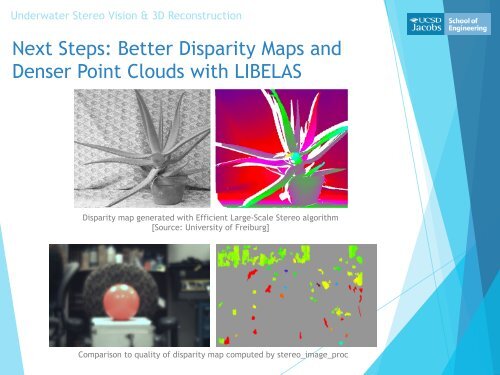 Underwater Stereo Vision & 3D Reconstruction

UCSD Jacobs School of Engineering

Next Steps: Better Disparity Maps and Denser Point Clouds with LIBELAS

Disparity map generated with Efficient Large-Scale Stereo algorithm [Source: University of Freiburg]

Comparison to quality of disparity map computed by stereo_image_proc